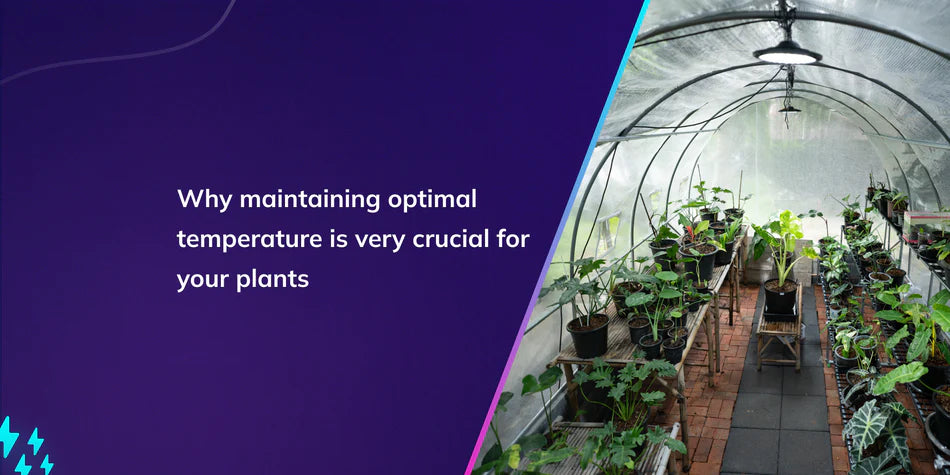 Why maintaining optimal temperature is very crucial for your plants